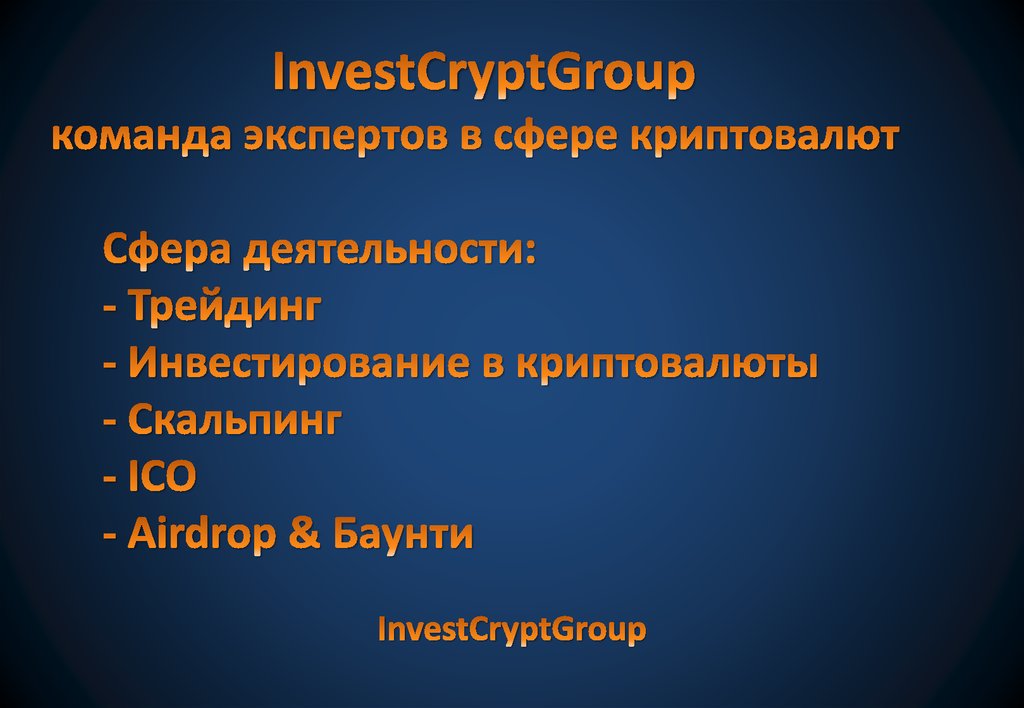 InvestCryptGroup
команда экспертов в сфере криптовалют

Сфера деятельности:
- Трейдинг
- Инвестирование в криптовалюты
- Скальпинг
- ICO
- Airdrop & Баунти

InvestCryptGroup